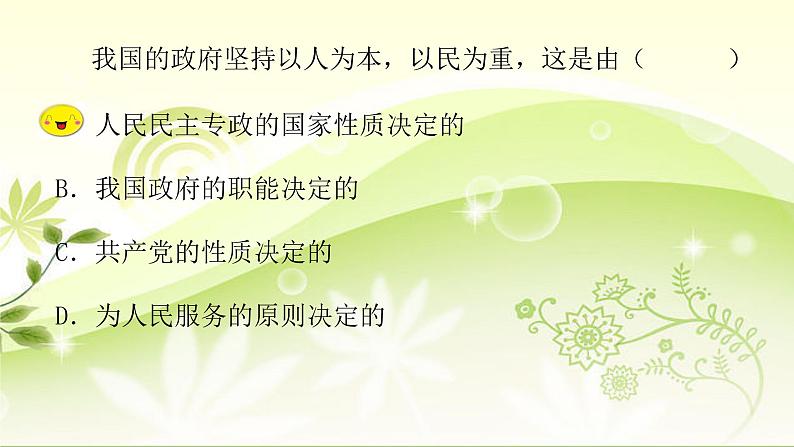 我国的政府坚持以人为本，以民为重，这是由（　　）

人民民主专政的国家性质决定的

B．我国政府的职能决定的

C．共产党的性质决定的

D．为人民服务的原则决定的